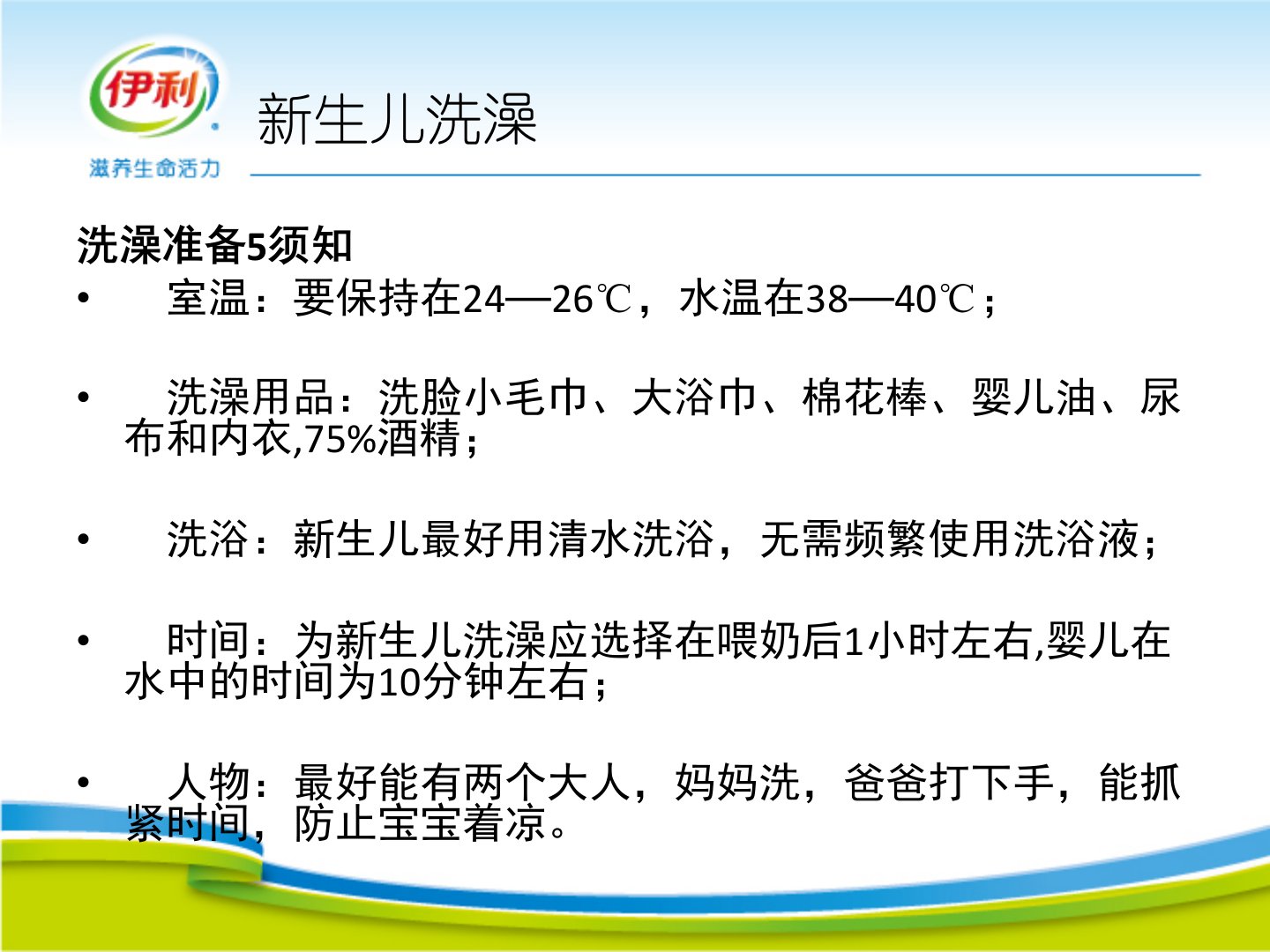 伊利
滋养生命活力

新生儿洗澡

洗澡准备5须知

• 室温：要保持在24—26℃，水温在38—40℃；

• 洗澡用品：洗脸小毛巾、大浴巾、棉花棒、婴儿油、尿布和内衣,75%酒精；

• 洗浴：新生儿最好用清水洗浴，无需频繁使用洗浴液；

• 时间：为新生儿洗澡应选择在喂奶后1小时左右,婴儿在水中的时间为10分钟左右；

• 人物：最好能有两个大人，妈妈洗，爸爸打下手，能抓紧时间，防止宝宝着凉。